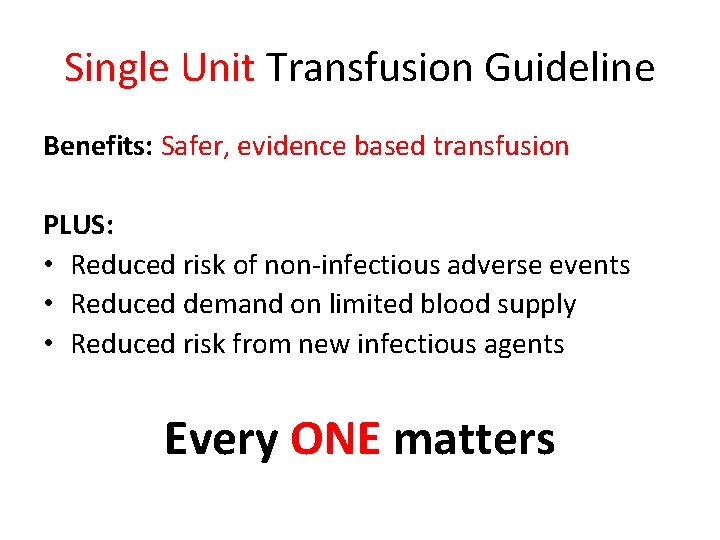 Single Unit Transfusion Guideline

Benefits: Safer, evidence based transfusion

PLUS:
• Reduced risk of non-infectious adverse events
• Reduced demand on limited blood supply
• Reduced risk from new infectious agents

Every ONE matters